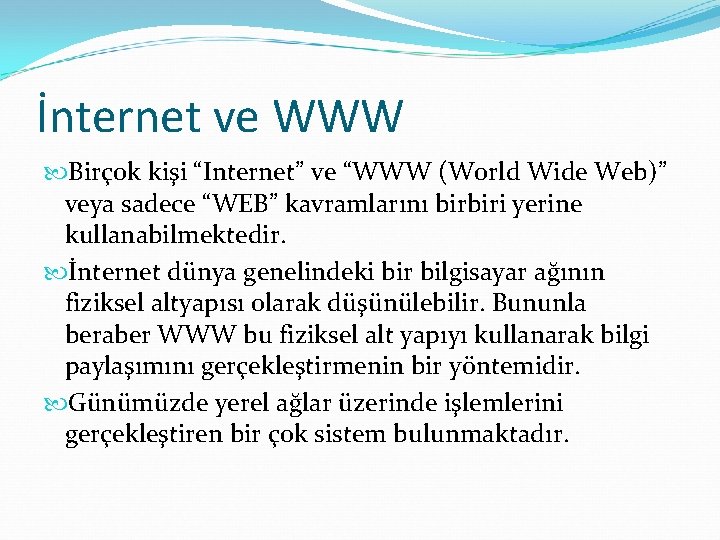 İnternet ve WWW

Birçok kişi “Internet” ve “WWW (World Wide Web)” veya sadece “WEB” kavramlarını birbiri yerine kullanabilmektedir.

İnternet dünya genelindeki bir bilgisayar ağının fiziksel altyapısı olarak düşünülebilir. Bununla beraber WWW bu fiziksel alt yapıyı kullanarak bilgi paylaşımını gerçekleştirmenin bir yöntemidir.

Günümüzde yerel ağlar üzerinde işlemlerini gerçekleştiren bir çok sistem bulunmaktadır.